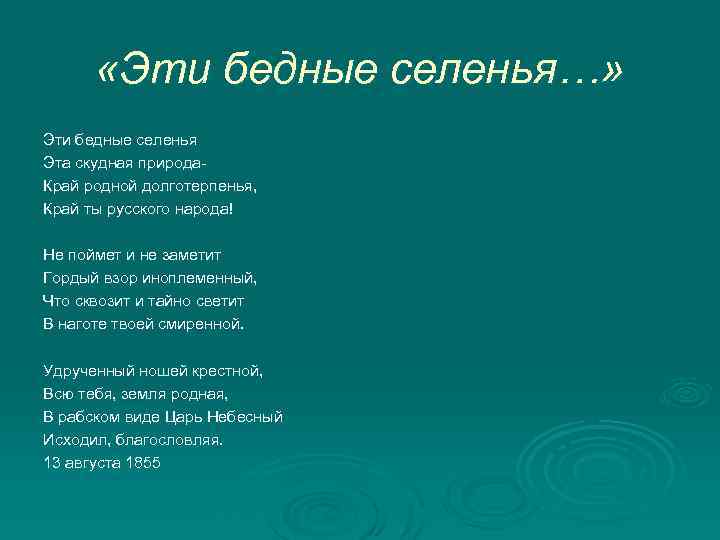 «Эти бедные селенья…»

Эти бедные селенья
Эта скудная природа-
Край родной долготерпенья,
Край ты русского народа!

Не поймет и не заметит
Гордый взор иноплеменный,
Что сквозит и тайно светит
В наготе твоей смиренной.

Удрученный ношей крестной,
Всю тебя, земля родная,
В рабском виде Царь Небесный
Исходил, благословляя.
13 августа 1855